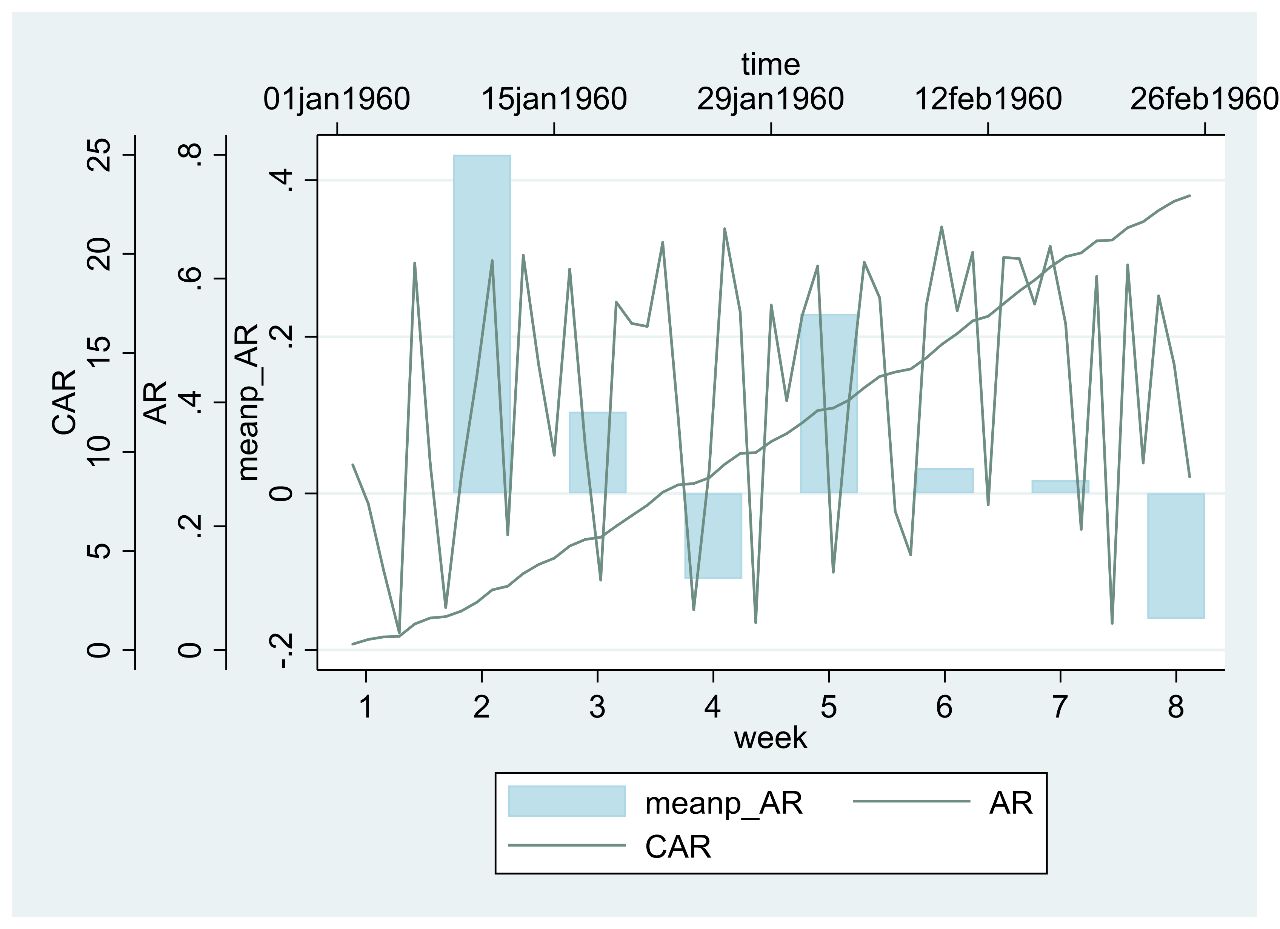 time

01jan1960 15jan1960 29jan1960 12feb1960 26feb1960

CAR
0 5 10 15 20 25

AR
0 .2 .4 .6 .8

meanp_AR
-.2 0 .2 .4

1 2 3 4 5 6 7 8
week

meanp_AR AR
CAR